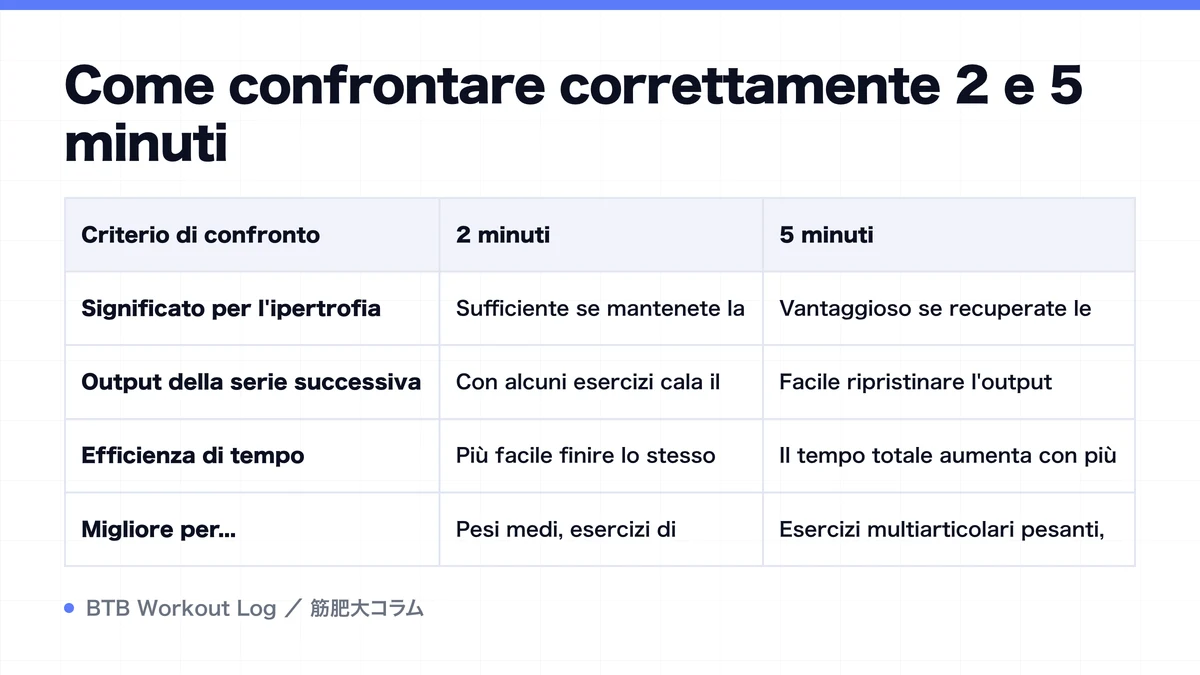 Come confrontare correttamente 2 e 5 minuti

| Criterio di confronto | 2 minuti | 5 minuti |
|---|---|---|
| Significato per l'ipertrofia | Sufficiente se mantenete la | Vantaggioso se recuperate le |
| Output della serie successiva | Con alcuni esercizi cala il | Facile ripristinare l'output |
| Efficienza di tempo | Più facile finire lo stesso | Il tempo totale aumenta con più |
| Migliore per... | Pesi medi, esercizi di | Esercizi multiarticolari pesanti, |

BTB Workout Log ／ 筋肥大コラム